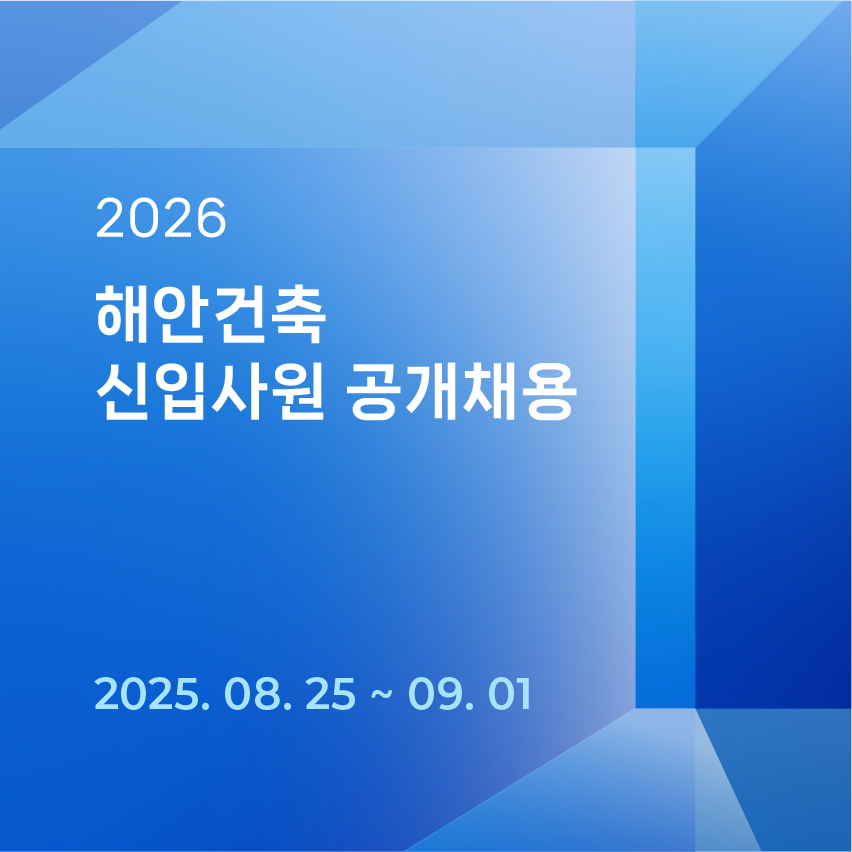 2026

해안건축
신입사원 공개채용

2025. 08. 25 ~ 09. 01